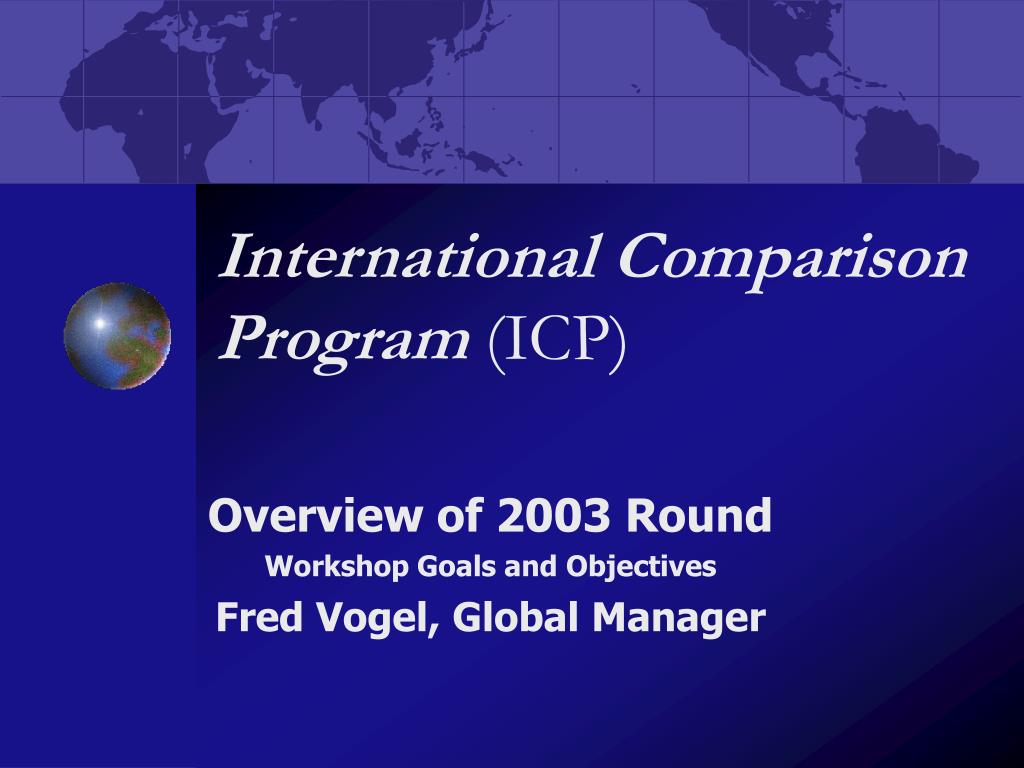 International Comparison Program (ICP)

Overview of 2003 Round
Workshop Goals and Objectives
Fred Vogel, Global Manager